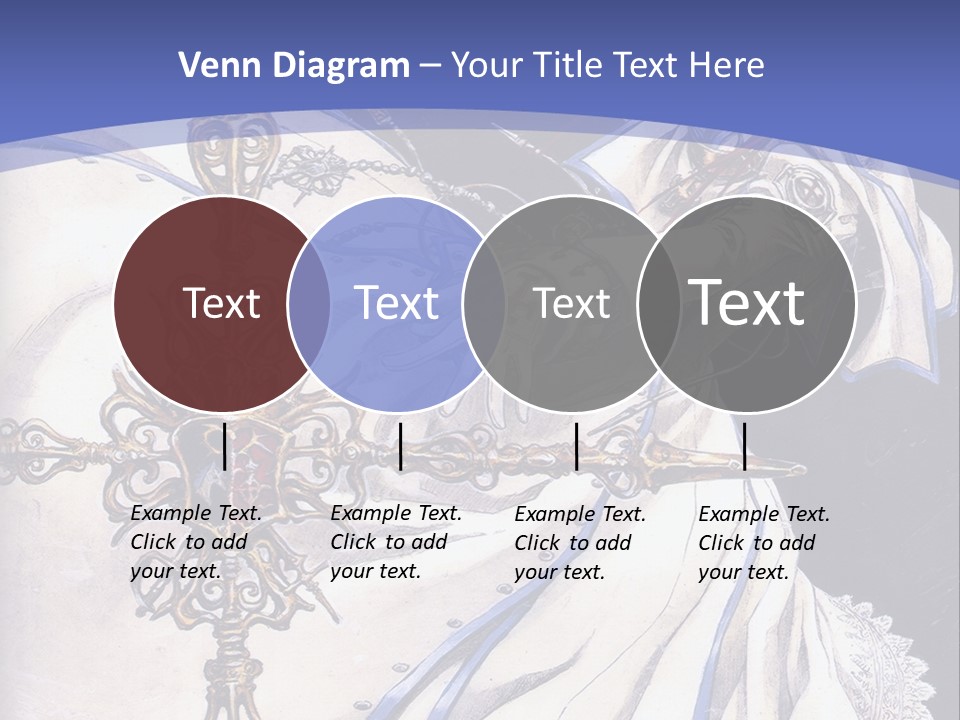 Venn Diagram – Your Title Text Here

Text

Text

Text

Text

Example Text. Click to add your text.

Example Text. Click to add your text.

Example Text. Click to add your text.

Example Text. Click to add your text.